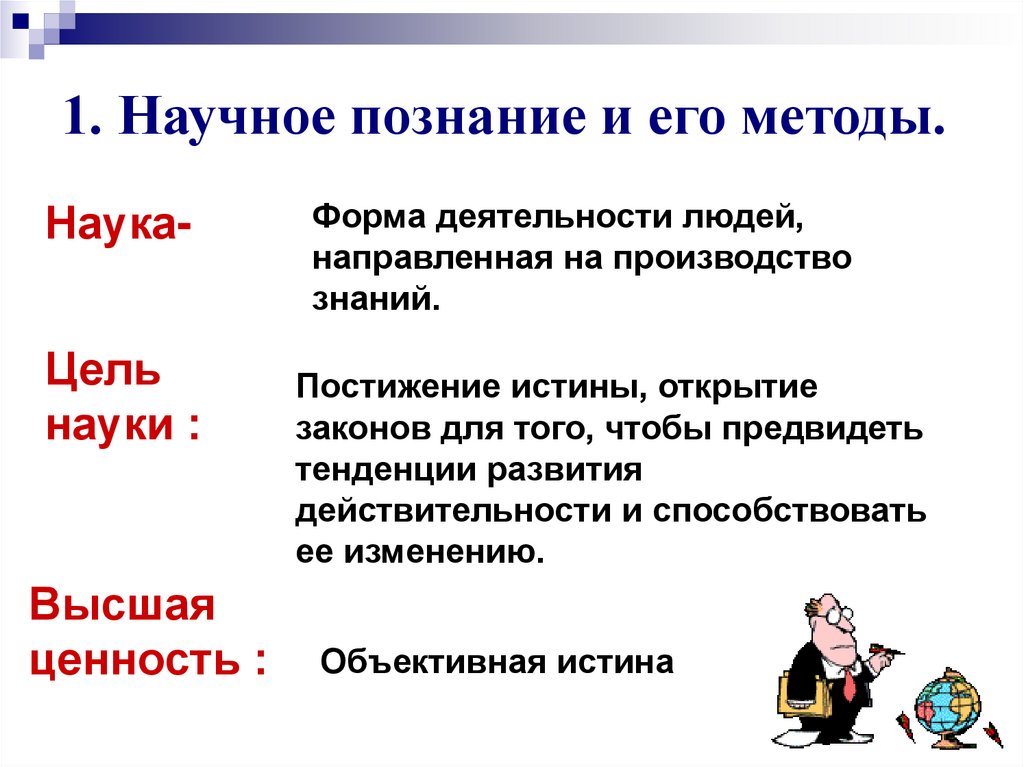 1. Научное познание и его методы.

Наука-

Форма деятельности людей, направленная на производство знаний.

Цель науки :

Постижение истины, открытие законов для того, чтобы предвидеть тенденции развития действительности и способствовать ее изменению.

Высшая ценность :

Объективная истина